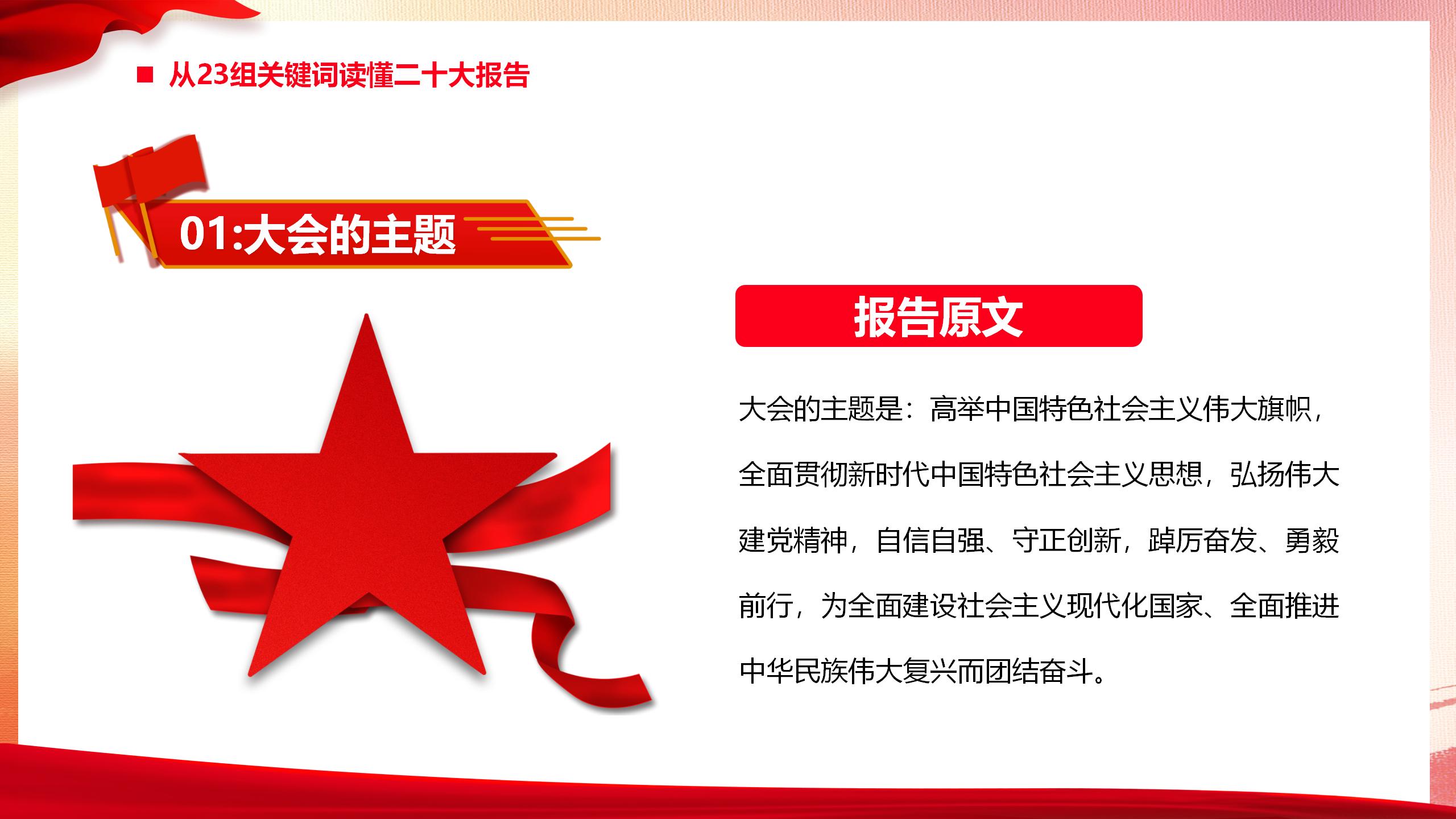 从23组关键词读懂二十大报告

01:大会的主题

报告原文

大会的主题是：高举中国特色社会主义伟大旗帜，全面贯彻新时代中国特色社会主义思想，弘扬伟大建党精神，自信自强、守正创新，踔厉奋发、勇毅前行，为全面建设社会主义现代化国家、全面推进中华民族伟大复兴而团结奋斗。